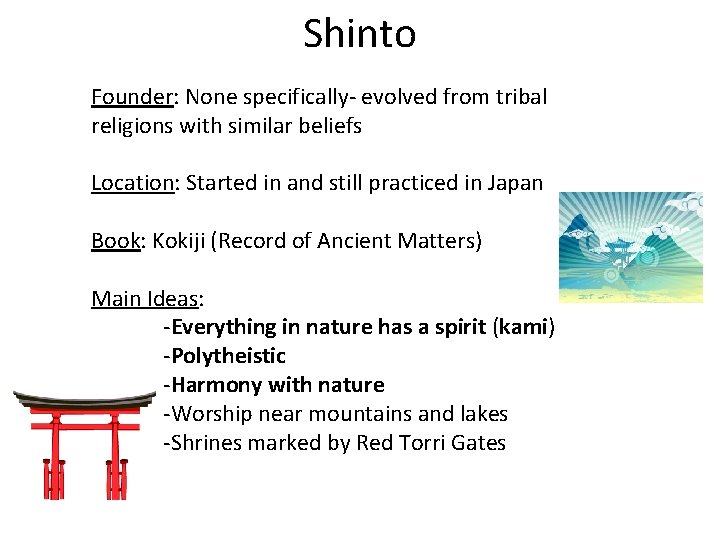 Shinto

Founder: None specifically- evolved from tribal religions with similar beliefs

Location: Started in and still practiced in Japan

Book: Kokiji (Record of Ancient Matters)

Main Ideas:
-Everything in nature has a spirit (kami)
-Polytheistic
-Harmony with nature
-Worship near mountains and lakes
-Shrines marked by Red Torri Gates